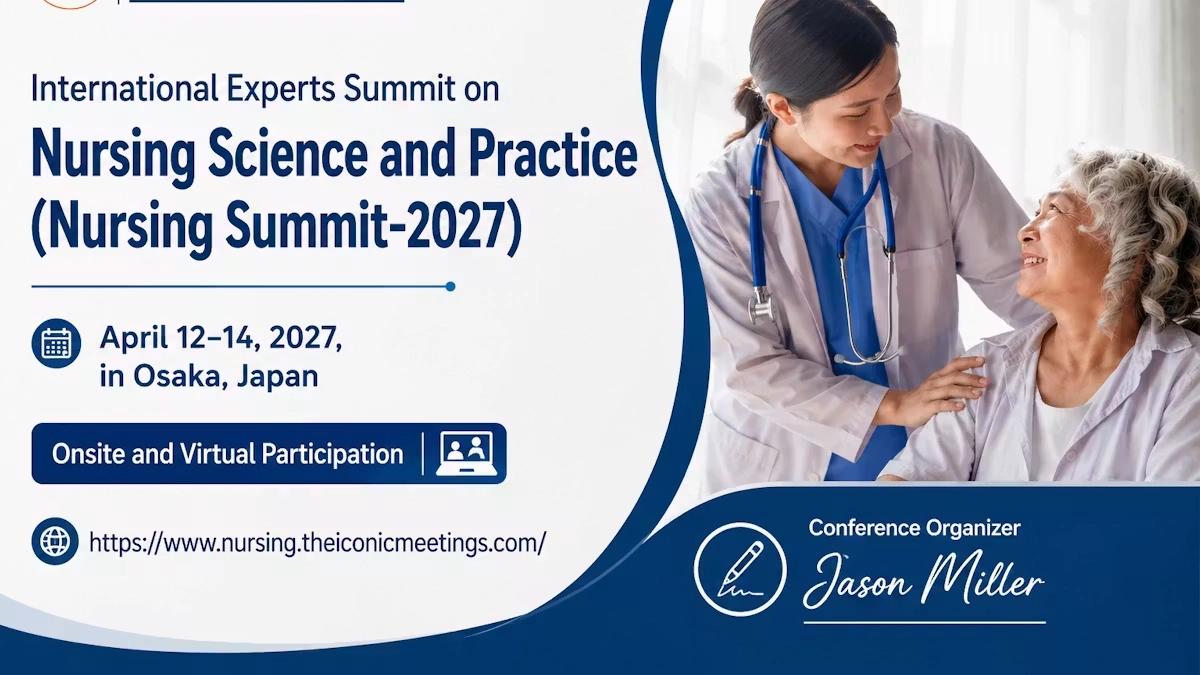 International Experts Summit on
Nursing Science and Practice (Nursing Summit-2027)

April 12–14, 2027, in Osaka, Japan

Onsite and Virtual Participation

https://www.nursing.theiconicmeetings.com/

Conference Organizer
Jason Miller